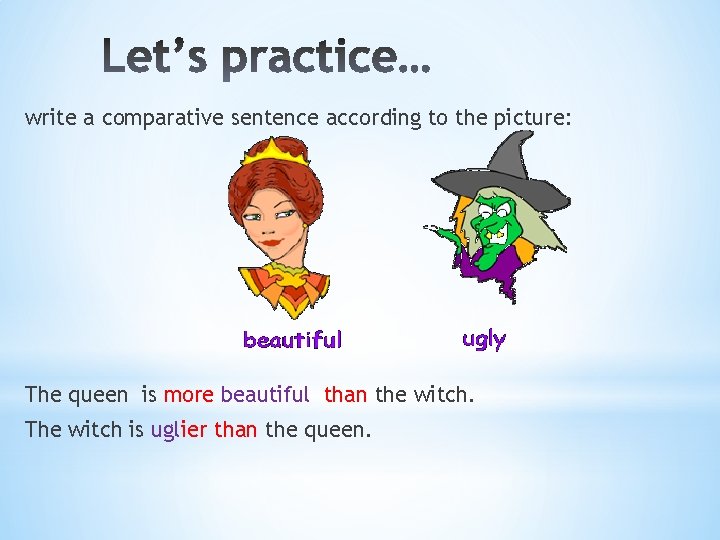 Let's practice...

write a comparative sentence according to the picture:

beautiful

ugly

The queen is more beautiful than the witch.
The witch is uglier than the queen.